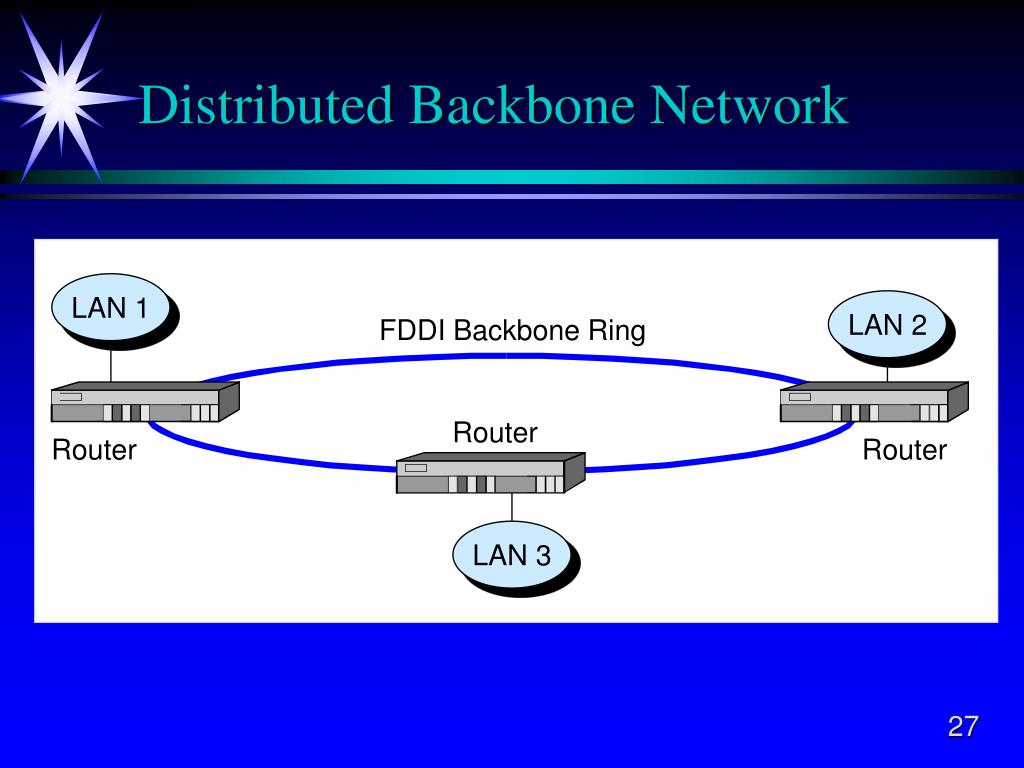 Distributed Backbone Network

LAN 1

FDDI Backbone Ring

LAN 2

Router

Router

Router

LAN 3

27